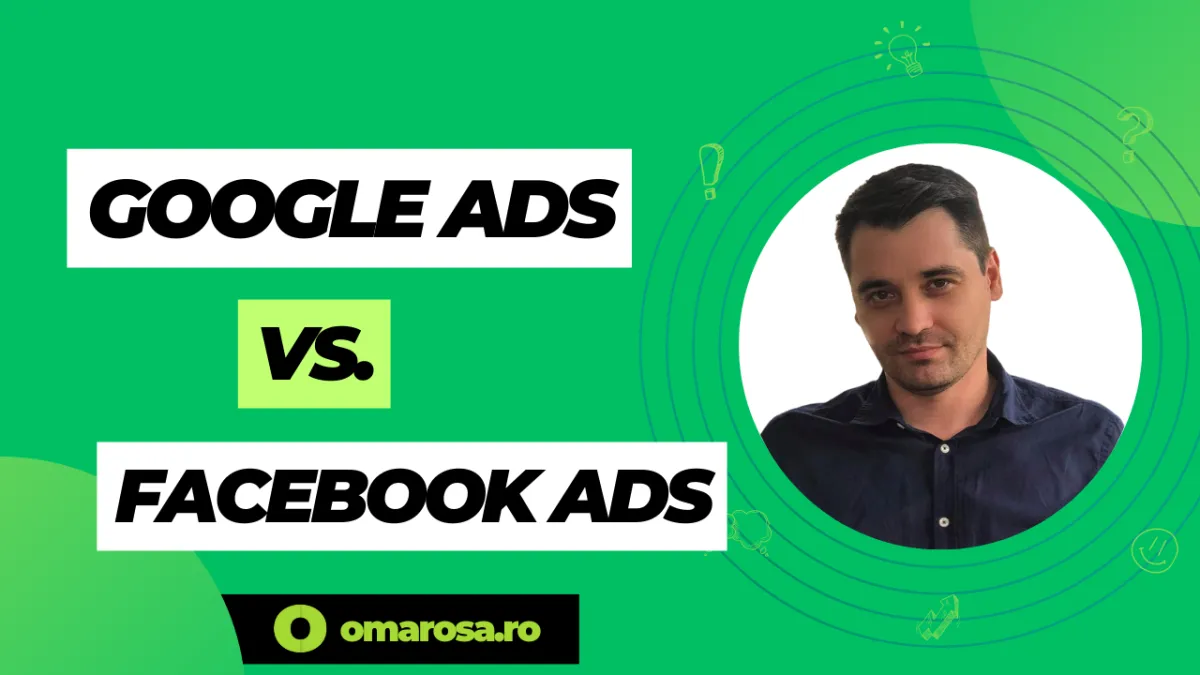 GOOGLE ADS

VS.

FACEBOOK ADS

omarosa.ro